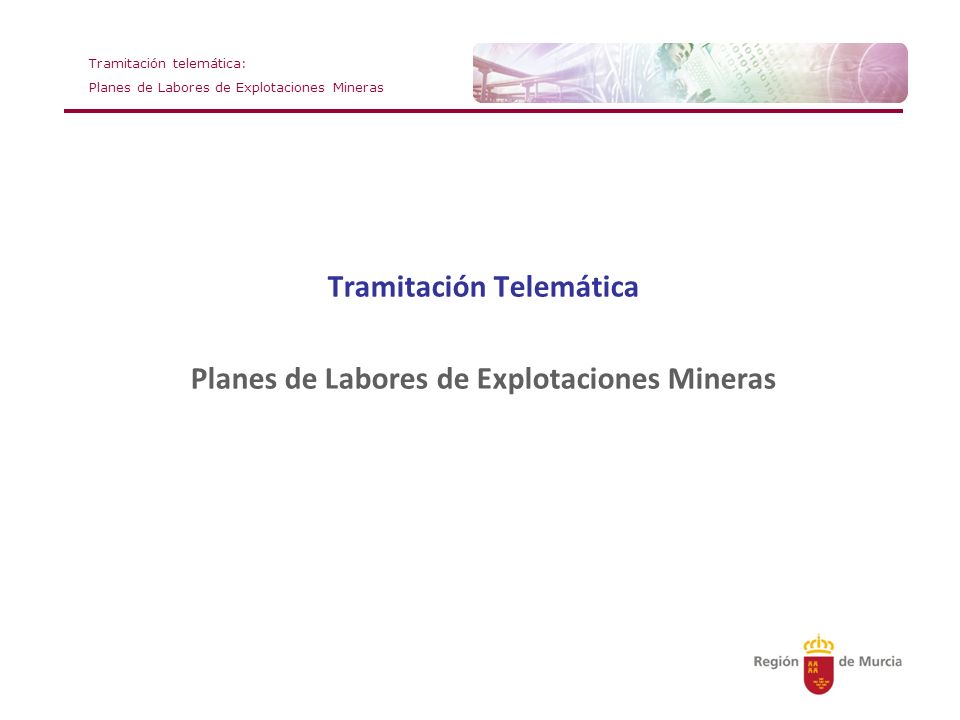 Tramitación telemática:
Planes de Labores de Explotaciones Mineras

Tramitación Telemática

Planes de Labores de Explotaciones Mineras

Región de Murcia